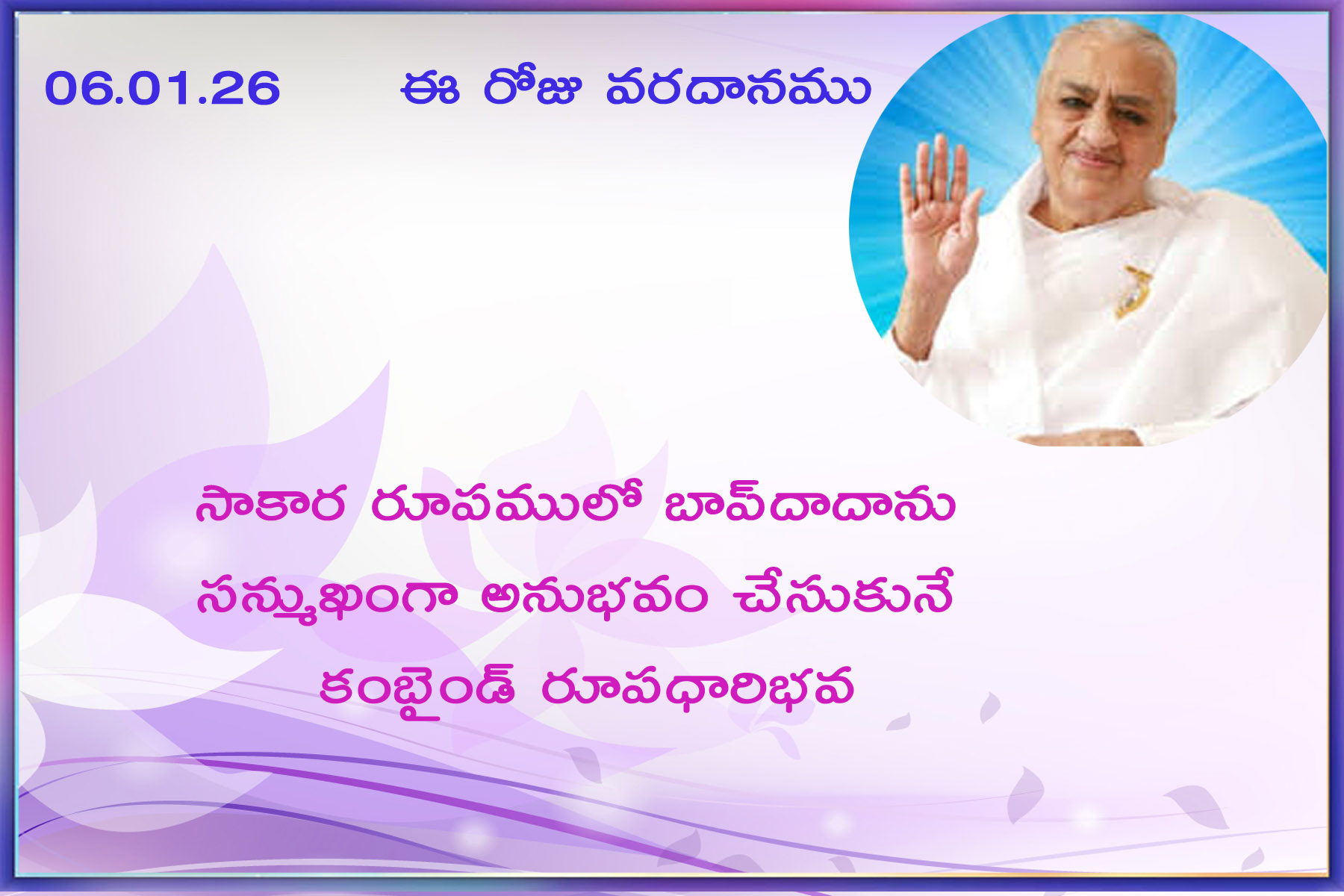 06.01.26 ఈ రోజు వరదానము

సాకార రూపములో బాప్‌దాదాను సన్ముఖంగా అనుభవం చేసుకునే కంబైండ్ రూపధారిభవ